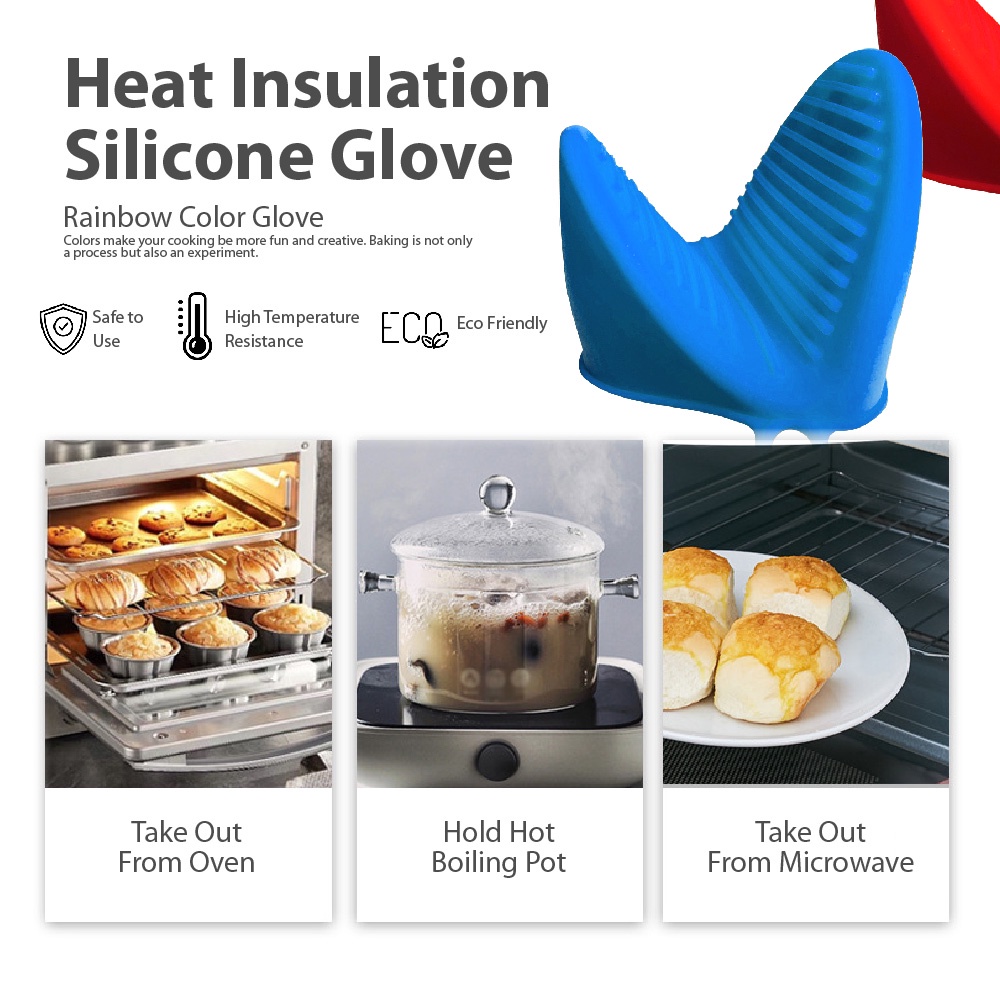 Heat Insulation Silicone Glove

Rainbow Color Glove

Colors make your cooking be more fun and creative. Baking is not only a process but also an experiment.

Safe to Use

High Temperature Resistance

ECO Eco Friendly

Take Out From Oven

Hold Hot Boiling Pot

Take Out From Microwave